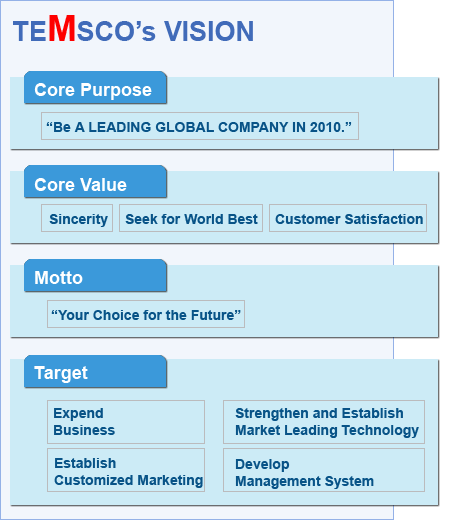 TEMSCO's VISION

Core Purpose

"Be A LEADING GLOBAL COMPANY IN 2010."

Core Value

Sincerity

Seek for World Best

Customer Satisfaction

Motto

"Your Choice for the Future"

Target

Expend Business

Strengthen and Establish Market Leading Technology

Establish Customized Marketing

Develop Management System